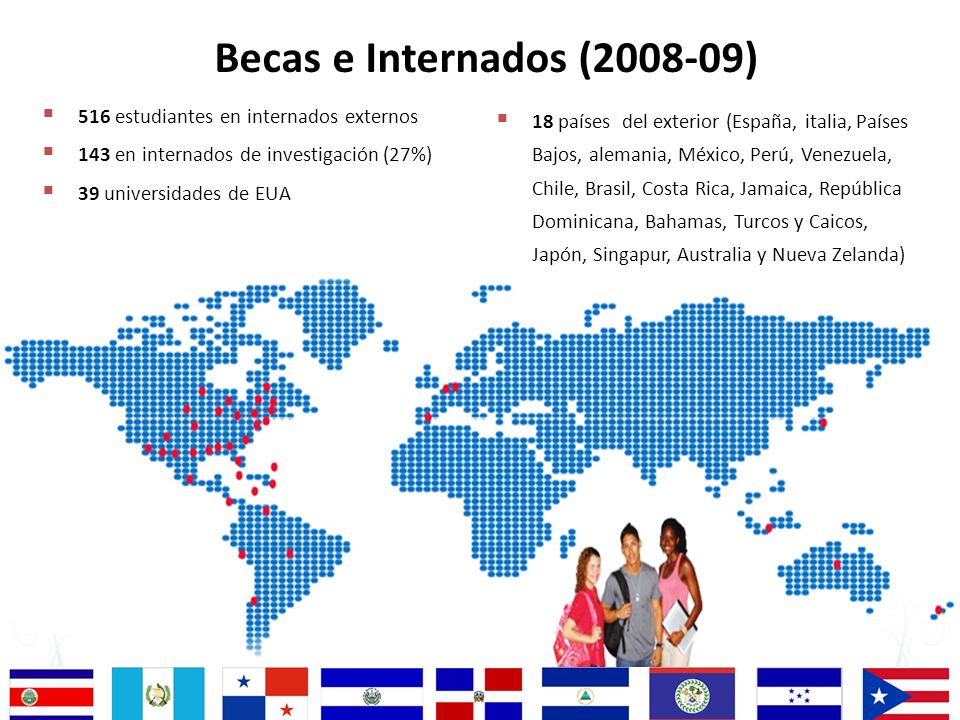 Becas e Internados (2008-09)

516 estudiantes en internados externos

143 en internados de investigación (27%)

39 universidades de EUA

18 países del exterior (España, italia, Países Bajos, alemania, México, Perú, Venezuela, Chile, Brasil, Costa Rica, Jamaica, República Dominicana, Bahamas, Turcos y Caicos, Japón, Singapur, Australia y Nueva Zelanda)